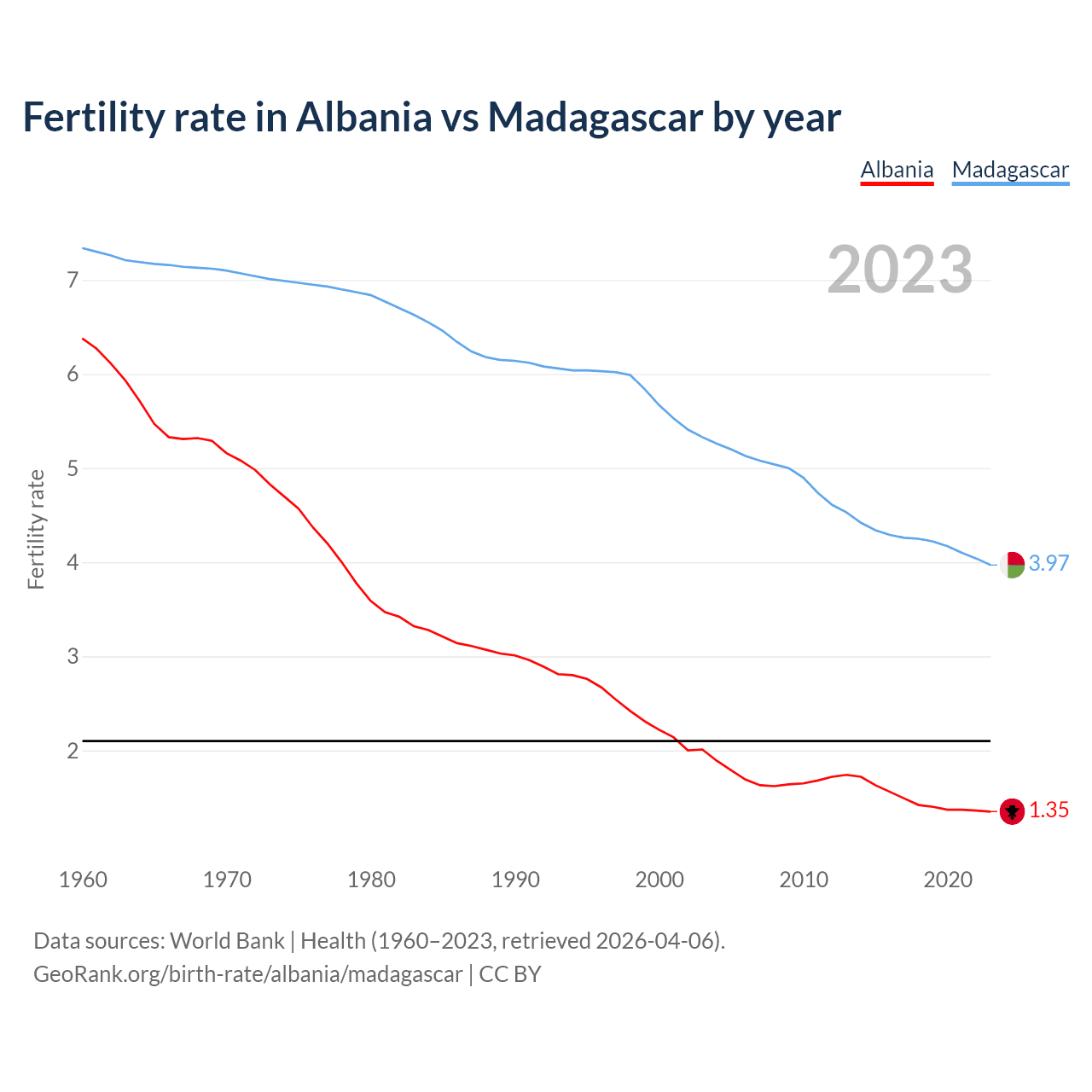 Fertility rate in Albania vs Madagascar by year

Albania Madagascar

2023

Fertility rate

7
6
5
4
3
2

3.97
1.35

1960 1970 1980 1990 2000 2010 2020

Data sources: World Bank | Health (1960–2023, retrieved 2026-04-06).
GeoRank.org/birth-rate/albania/madagascar | CC BY